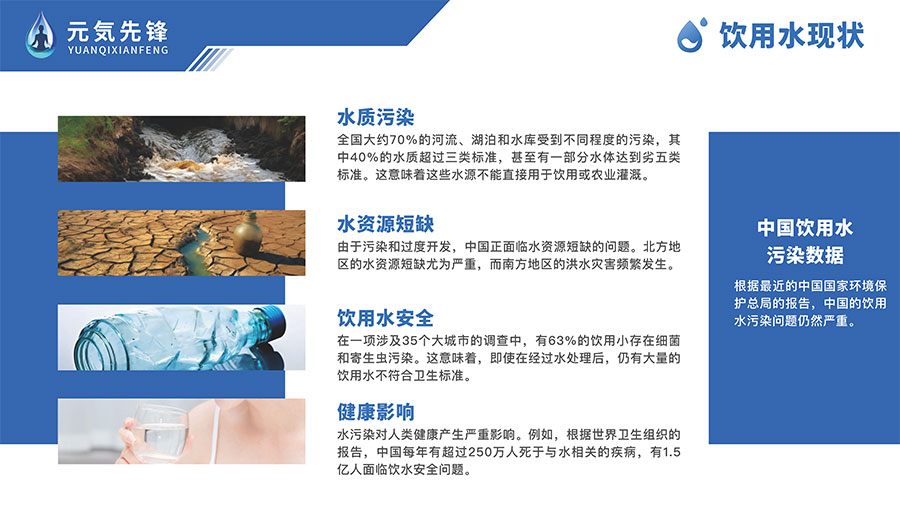 元気先锋
YUANQIXIANFENG

饮用水现状

水质污染
全国大约70%的河流、湖泊和水库受到不同程度的污染，其中40%的水质超过三类标准，甚至有一部分水体达到劣五类标准。这意味着这些水源不能直接用于饮用或农业灌溉。

水资源短缺
由于污染和过度开发，中国正面临水资源短缺的问题。北方地区的水资源短缺尤为严重，而南方地区的洪水灾害频繁发生。

饮用水安全
在一项涉及35个大城市的调查中，有63%的饮用小存在细菌和寄生虫污染。这意味着，即使在经过水处理后，仍有大量的饮用水不符合卫生标准。

健康影响
水污染对人类健康产生严重影响。例如，根据世界卫生组织的报告，中国每年有超过250万人死于与水相关的疾病，有1.5亿人面临饮水安全问题。

中国饮用水污染数据

根据最近的中国国家环境保护总局的报告，中国的饮用水污染问题仍然严重。